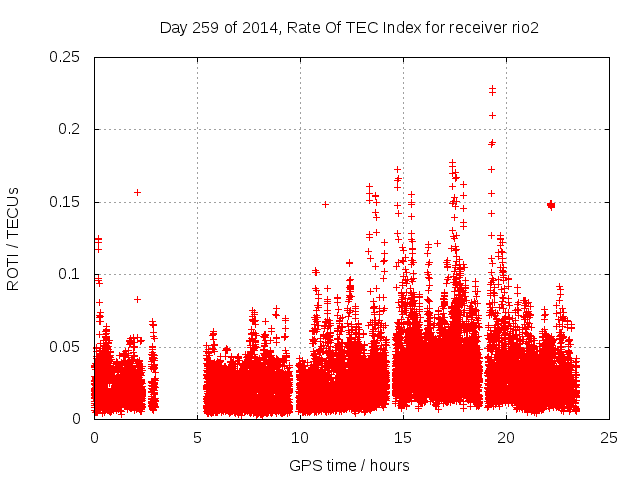 Day 259 of 2014, Rate Of TEC Index for receiver rio2

ROTI / TECUs

0.25
0.2
0.15
0.1
0.05
0

0
5
10
15
20
25

GPS time / hours